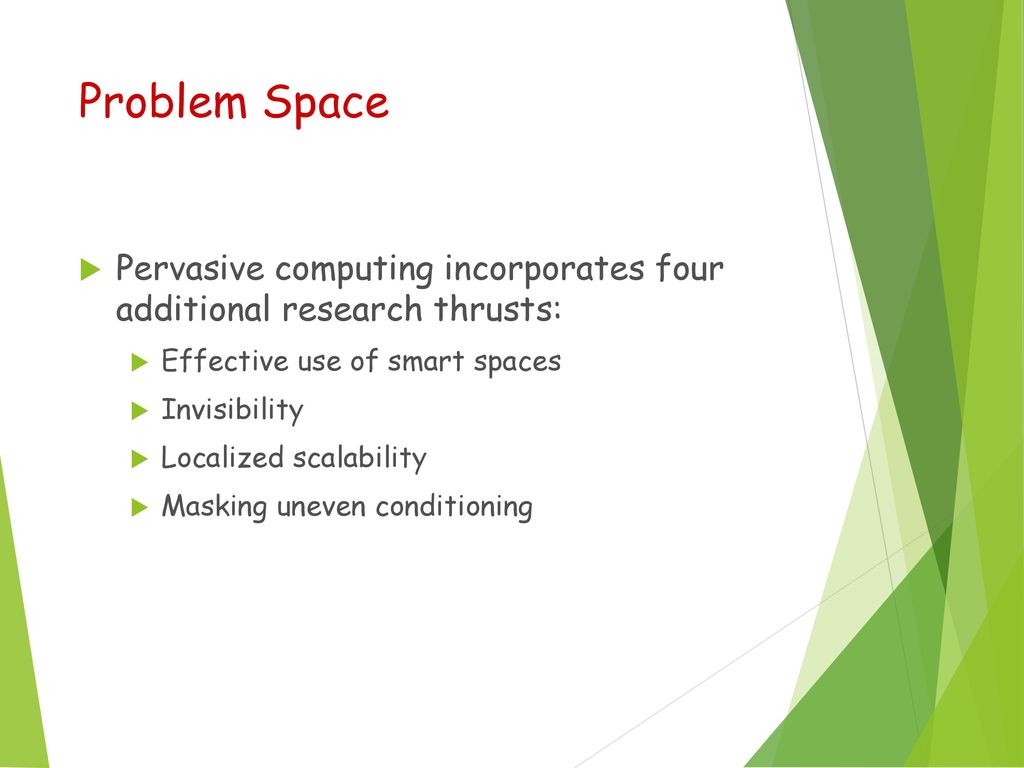 Problem Space

Pervasive computing incorporates four additional research thrusts:

Effective use of smart spaces

Invisibility

Localized scalability

Masking uneven conditioning